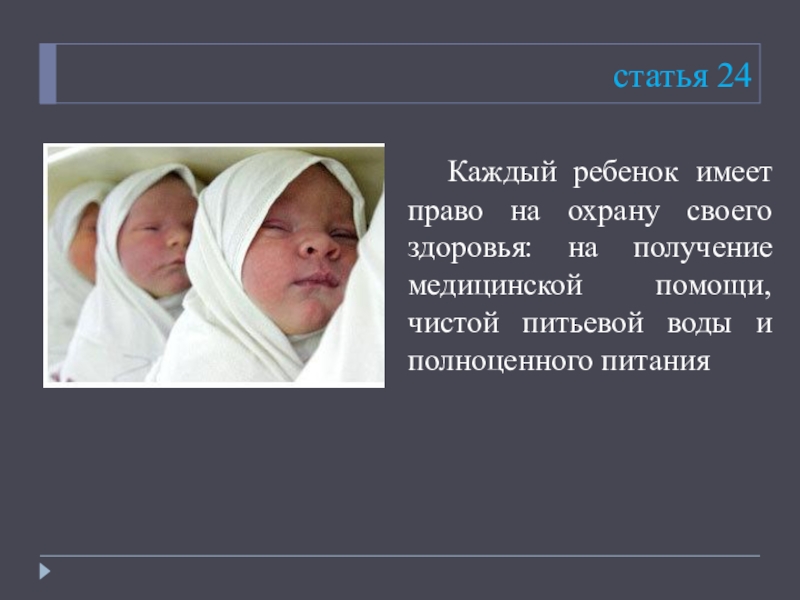 статья 24

Каждый ребенок имеет право на охрану своего здоровья: на получение медицинской помощи, чистой питьевой воды и полноценного питания